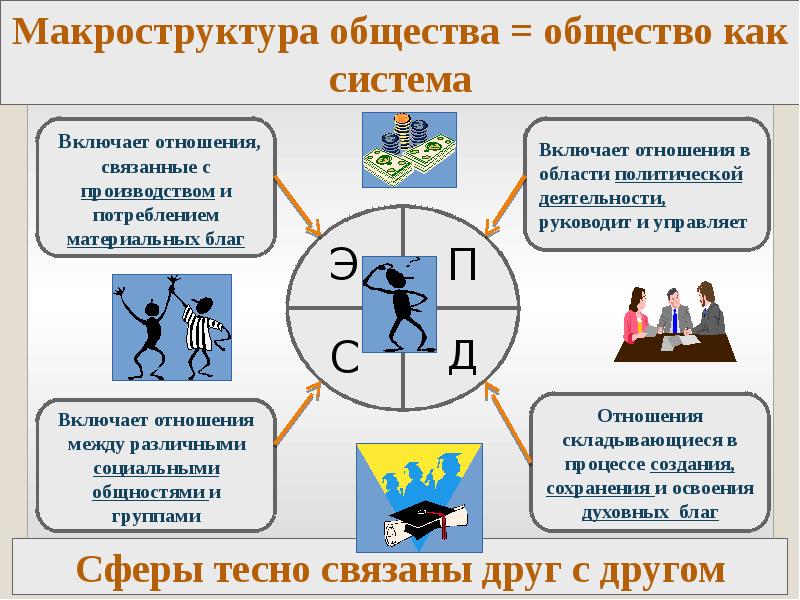 Макроструктура общества = общество как система

Включает отношения, связанные с производством и потреблением материальных благ

Включает отношения в области политической деятельности, руководит и управляет

Э

П

С

Д

Включает отношения между различными социальными общностями и группами

Отношения складывающиеся в процессе создания, сохранения и освоения духовных благ

Сферы тесно связаны друг с другом